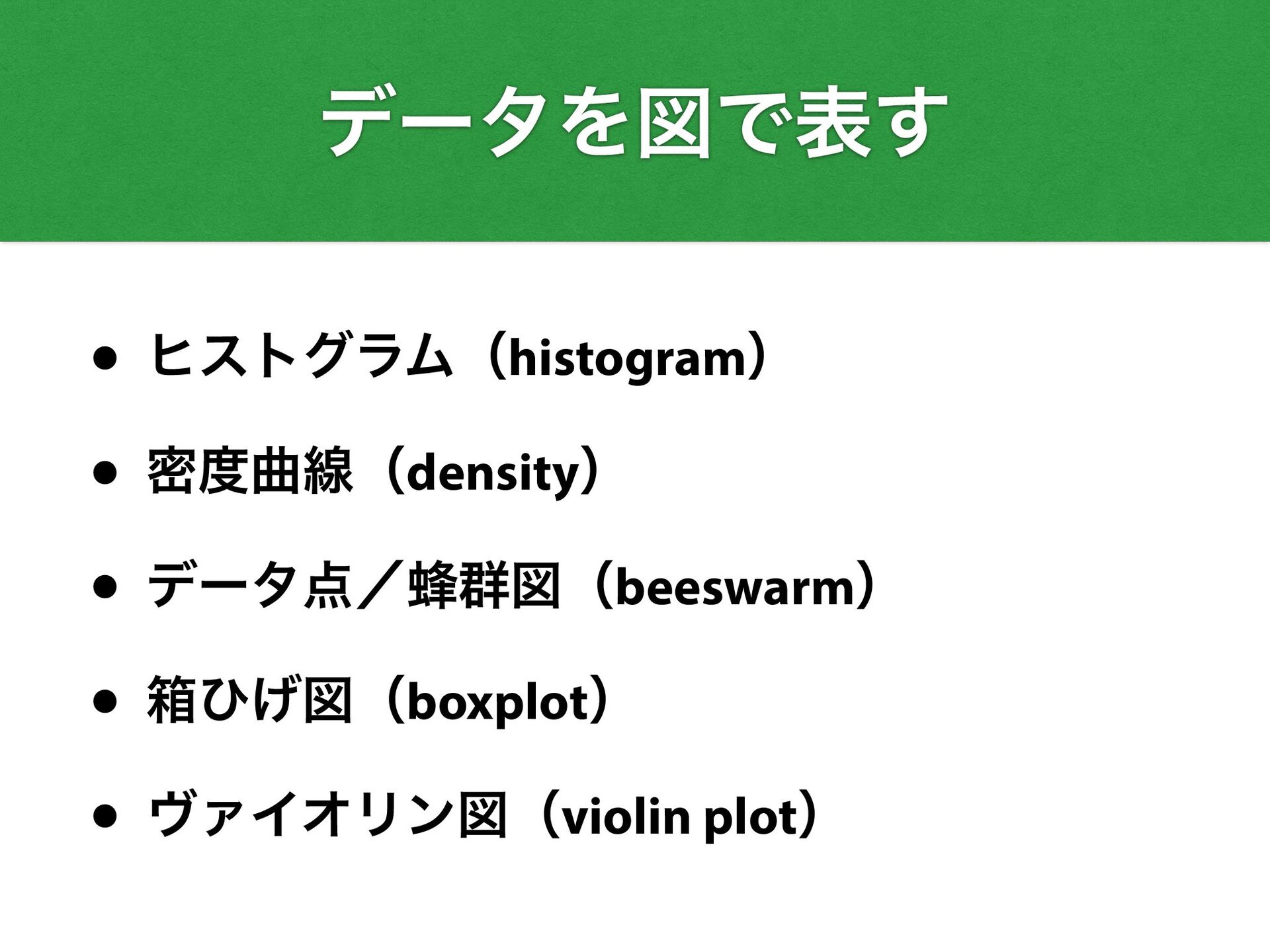 データを図で表す

• ヒストグラム（histogram）
• 密度曲線（density）
• データ点／蜂群図（beeswarm）
• 箱ひげ図（boxplot）
• ヴァイオリン図（violin plot）